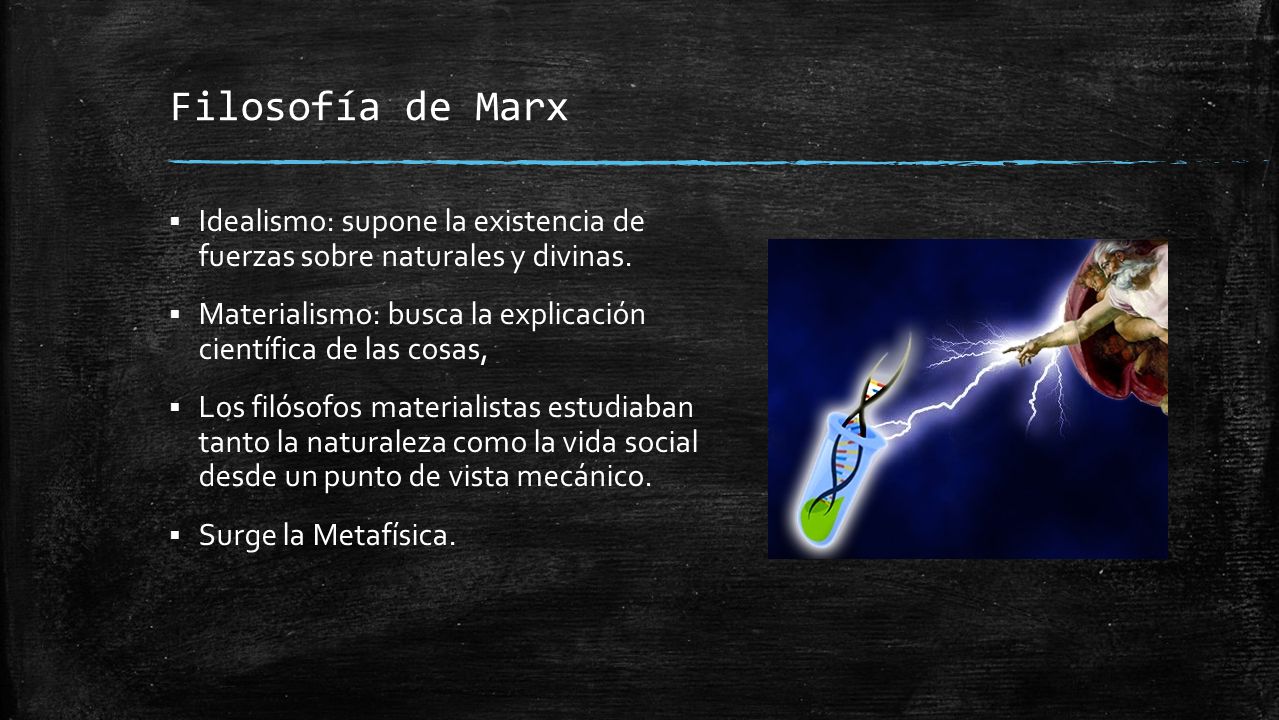 Filosofía de Marx

▪ Idealismo: supone la existencia de fuerzas sobre naturales y divinas.

▪ Materialismo: busca la explicación científica de las cosas,

▪ Los filósofos materialistas estudiaban tanto la naturaleza como la vida social desde un punto de vista mecánico.

▪ Surge la Metafísica.